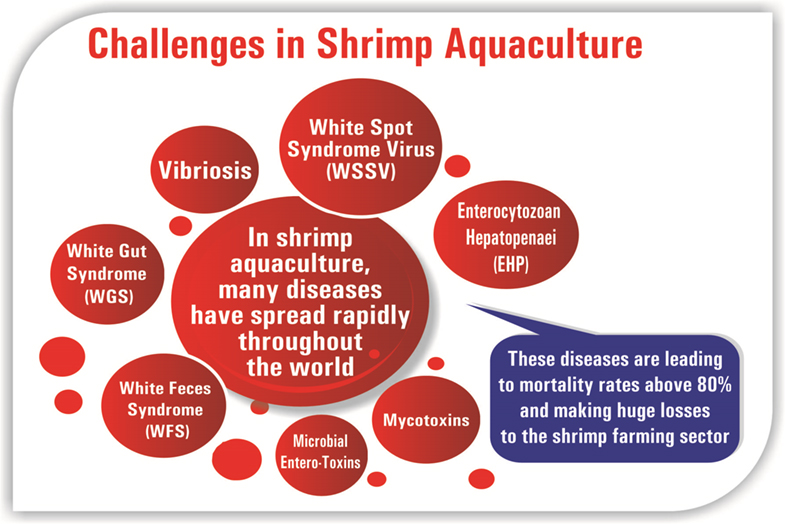 Challenges in Shrimp Aquaculture

Vibriosis

White Spot Syndrome Virus (WSSV)

Enterocytozoan Hepatopenaei (EHP)

White Gut Syndrome (WGS)

In shrimp aquaculture, many diseases have spread rapidly throughout the world

White Feces Syndrome (WFS)

Microbial Entero-Toxins

Mycotoxins

These diseases are leading to mortality rates above 80% and making huge losses to the shrimp farming sector